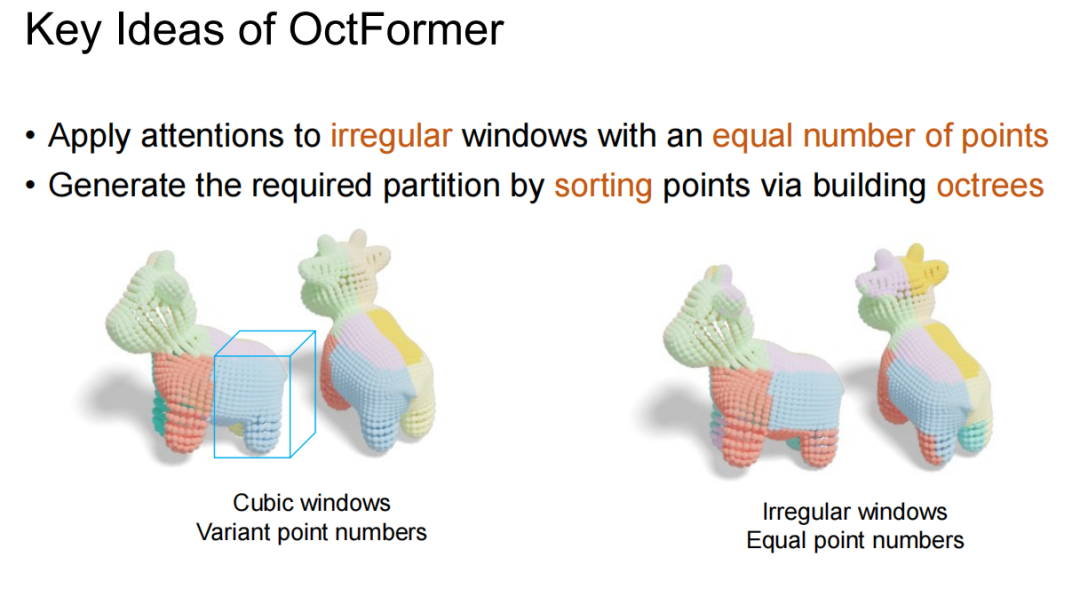 Key Ideas of OctFormer

• Apply attentions to irregular windows with an equal number of points
• Generate the required partition by sorting points via building octrees

Cubic windows
Variant point numbers

Irregular windows
Equal point numbers